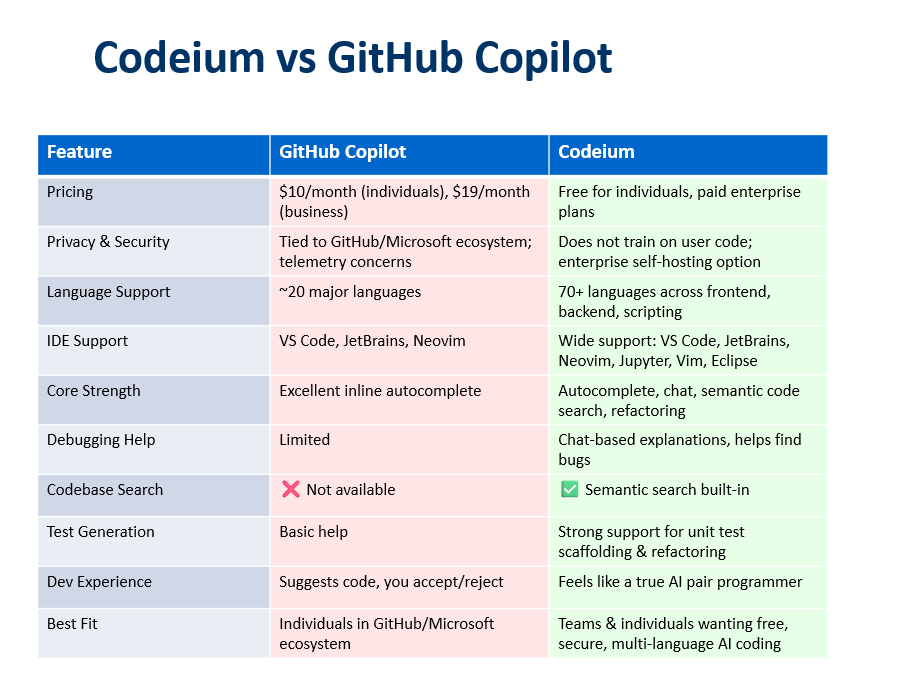 Codeium vs GitHub Copilot

| Feature | GitHub Copilot | Codeium |
|---|---|---|
| Pricing | \$10/month (individuals), \$19/month (business) | Free for individuals, paid enterprise plans |
| Privacy & Security | Tied to GitHub/Microsoft ecosystem; telemetry concerns | Does not train on user code; enterprise self-hosting option |
| Language Support | ~20 major languages | 70+ languages across frontend, backend, scripting |
| IDE Support | VS Code, JetBrains, Neovim | Wide support: VS Code, JetBrains, Neovim, Jupyter, Vim, Eclipse |
| Core Strength | Excellent inline autocomplete | Autocomplete, chat, semantic code search, refactoring |
| Debugging Help | Limited | Chat-based explanations, helps find bugs |
| Codebase Search | ❌ Not available | ✅ Semantic search built-in |
| Test Generation | Basic help | Strong support for unit test scaffolding & refactoring |
| Dev Experience | Suggests code, you accept/reject | Feels like a true AI pair programmer |
| Best Fit | Individuals in GitHub/Microsoft ecosystem | Teams & individuals wanting free, secure, multi-language AI coding |